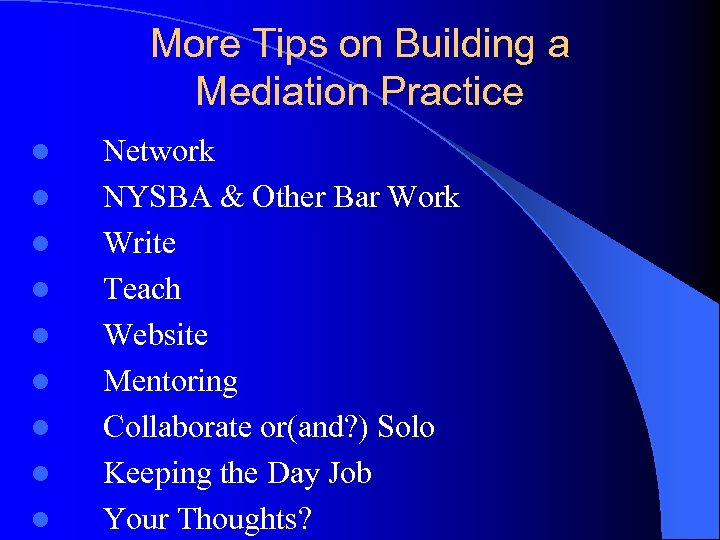 More Tips on Building a Mediation Practice

- Network
- NYSBA & Other Bar Work
- Write
- Teach
- Website
- Mentoring
- Collaborate or(and?) Solo
- Keeping the Day Job
- Your Thoughts?